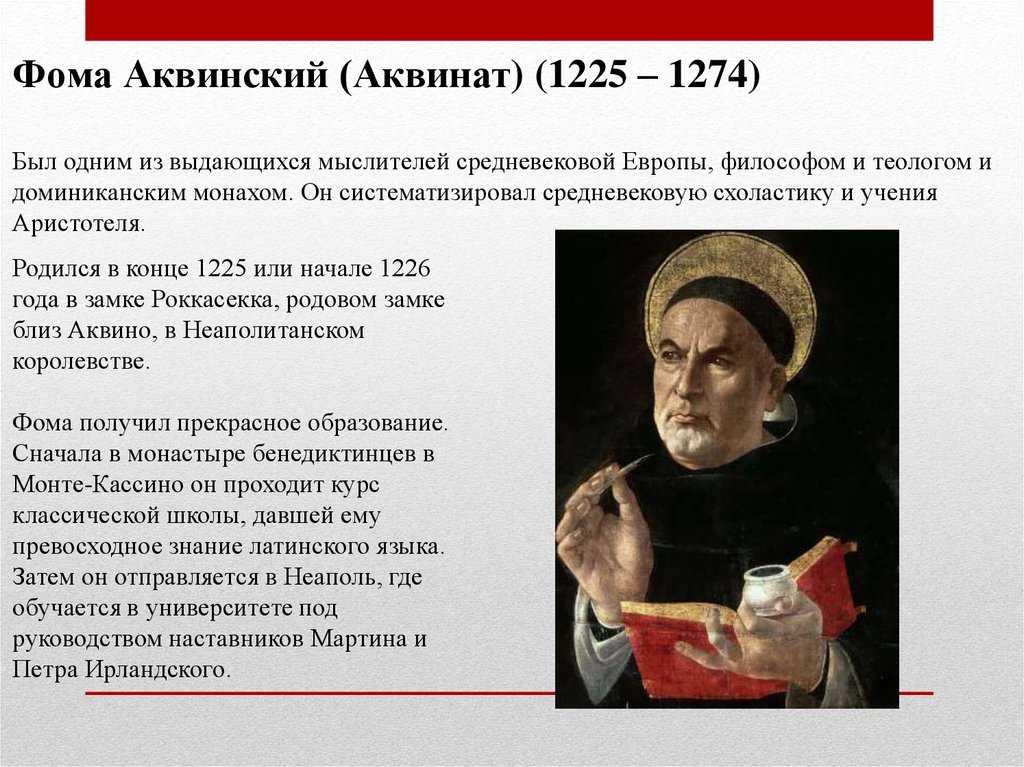 Фома Аквинский (Аквинат) (1225 – 1274)

Был одним из выдающихся мыслителей средневековой Европы, философом и теологом и доминиканским монахом. Он систематизировал средневековую схоластику и учения Аристотеля.

Родился в конце 1225 или начале 1226 года в замке Роккасекка, родовом замке близ Аквино, в Неаполитанском королевстве.

Фома получил прекрасное образование. Сначала в монастыре бенедиктинцев в Монте-Кассино он проходит курс классической школы, давшей ему превосходное знание латинского языка. Затем он отправляется в Неаполь, где обучается в университете под руководством наставников Мартина и Петра Ирландского.